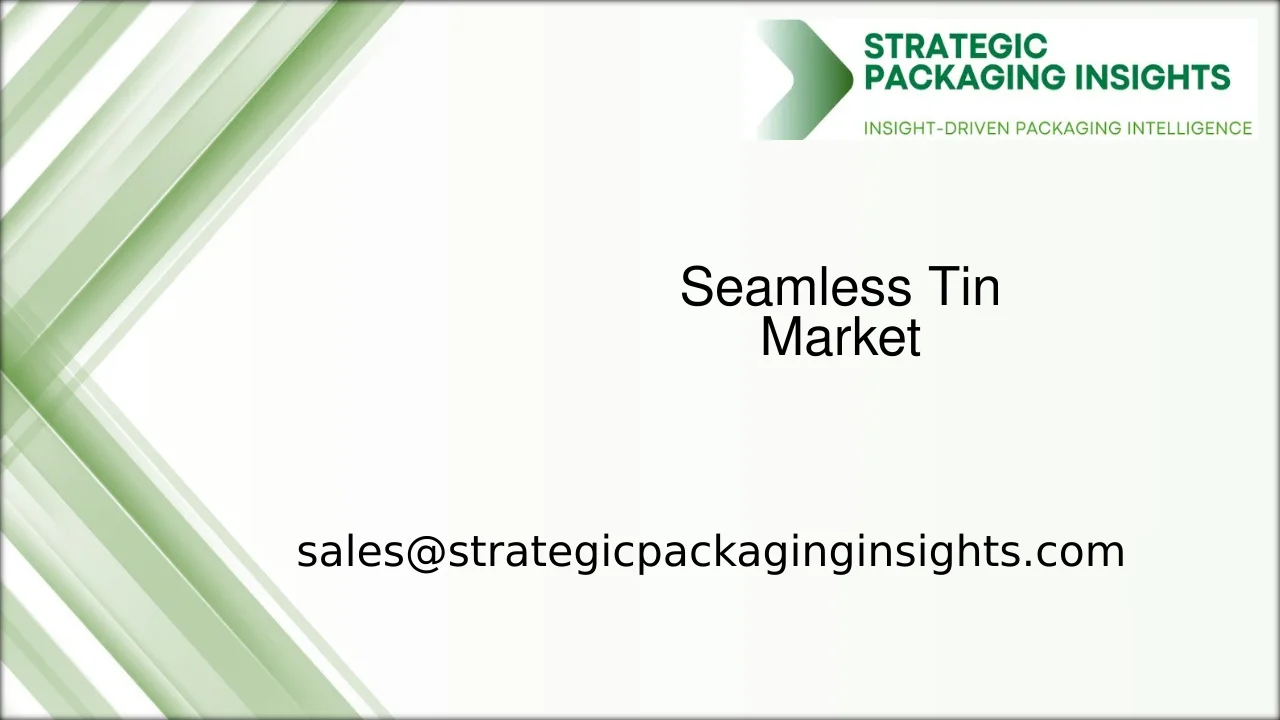 STRATEGIC PACKAGING INSIGHTS
INSIGHT-DRIVEN PACKAGING INTELLIGENCE

Seamless Tin Market

sales@strategicpackaginginsights.com